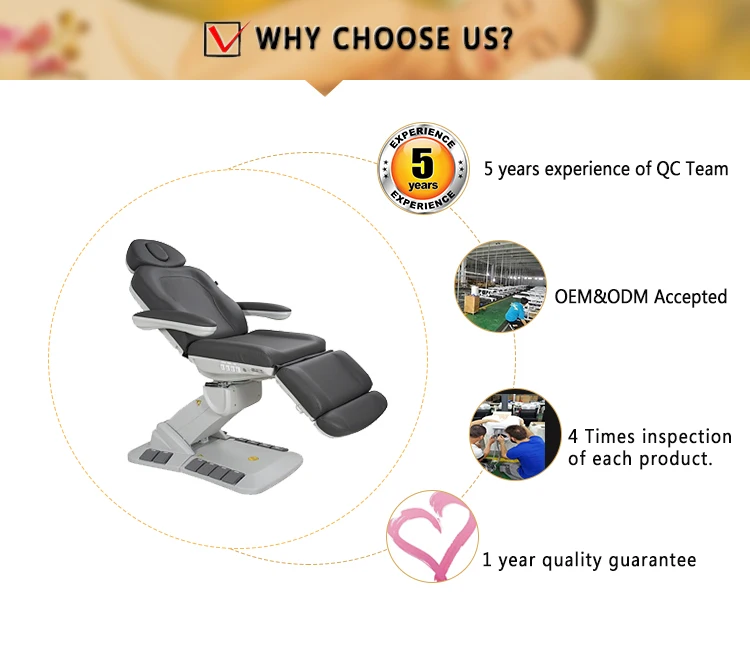 WHY CHOOSE US?

EXPERIENCE
5
years
EXPERIENCE

5 years experience of QC Team

OEM&ODM Accepted

4 Times inspection of each product.

1 year quality guarantee